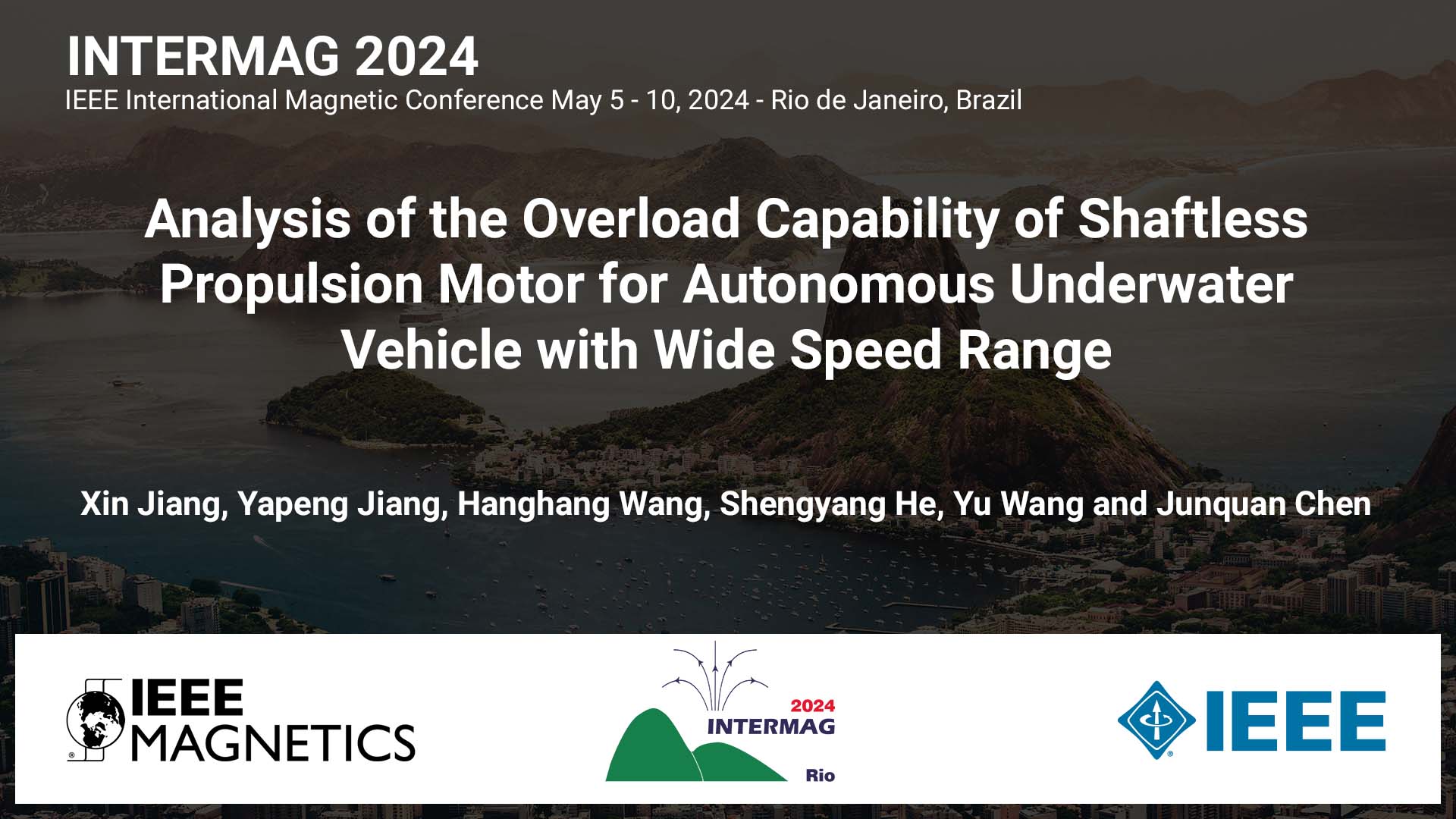 INTERMAG 2024
IEEE International Magnetic Conference May 5 - 10, 2024 - Rio de Janeiro, Brazil

Analysis of the Overload Capability of Shaftless Propulsion Motor for Autonomous Underwater Vehicle with Wide Speed Range

Xin Jiang, Yapeng Jiang, Hanghang Wang, Shengyang He, Yu Wang and Junquan Chen

IEEE MAGNETICS

2024 INTERMAG Rio

IEEE